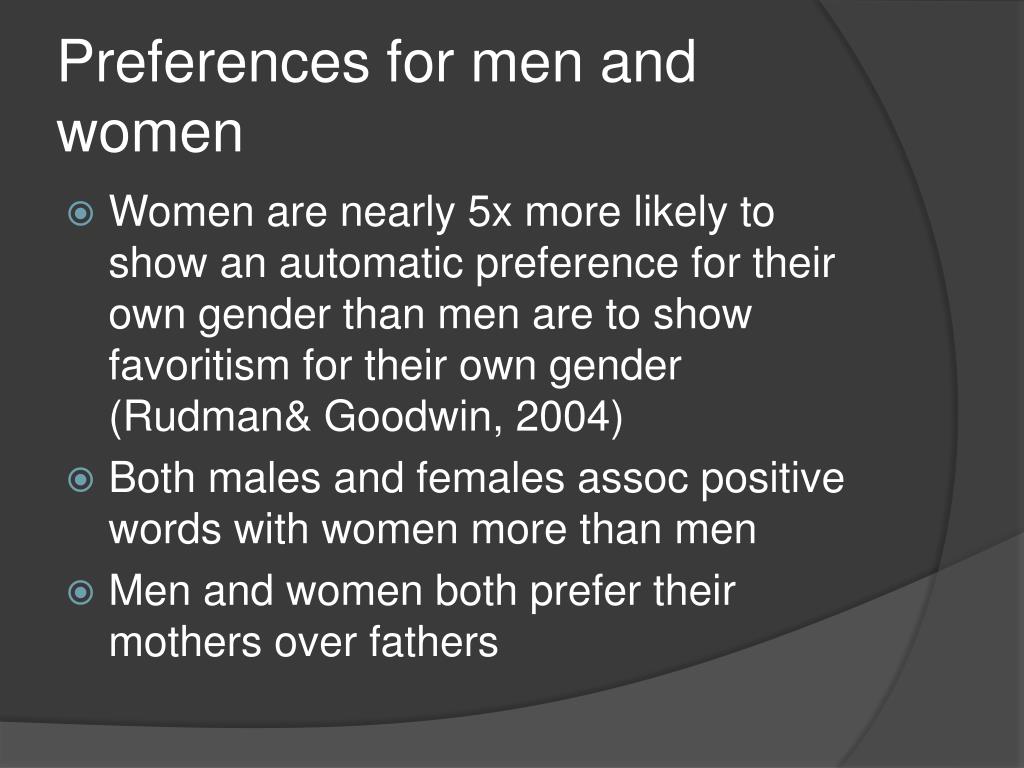 Preferences for men and women

Women are nearly 5x more likely to show an automatic preference for their own gender than men are to show favoritism for their own gender (Rudman& Goodwin, 2004)

Both males and females assoc positive words with women more than men

Men and women both prefer their mothers over fathers